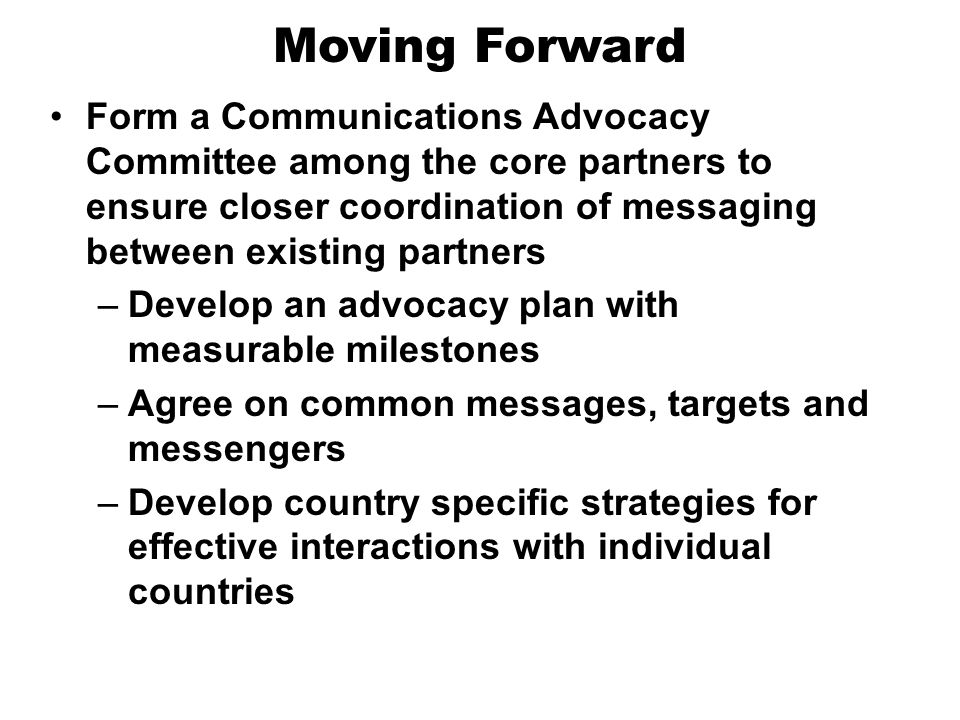 Moving Forward

• Form a Communications Advocacy Committee among the core partners to ensure closer coordination of messaging between existing partners
– Develop an advocacy plan with measurable milestones
– Agree on common messages, targets and messengers
– Develop country specific strategies for effective interactions with individual countries